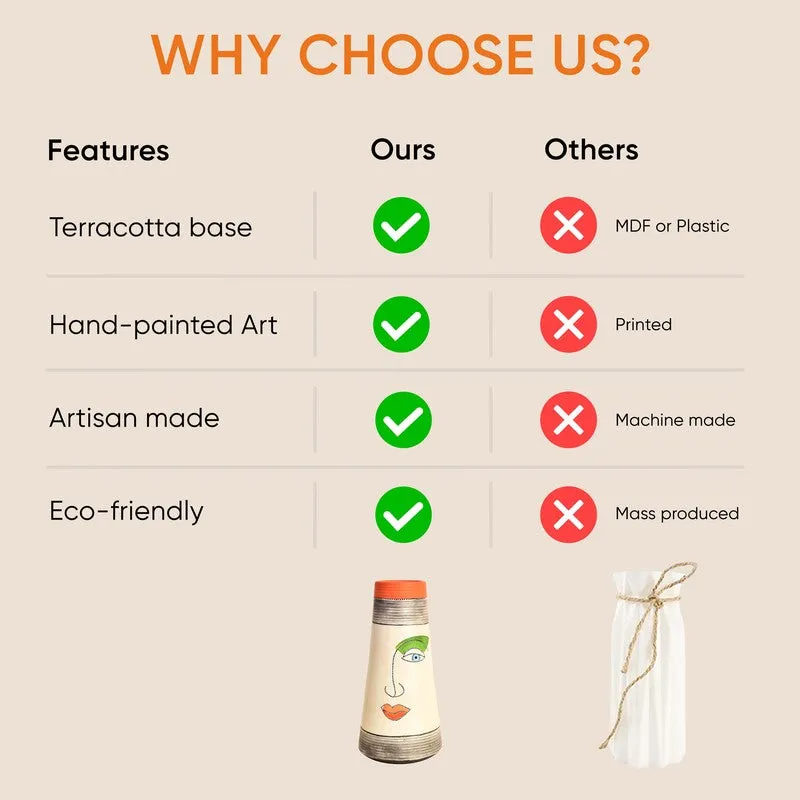 WHY CHOOSE US?

| Features | Ours | Others |
|---|---|---|
| Terracotta base | ✓ | ✗ MDF or Plastic |
| Hand-painted Art | ✓ | ✗ Printed |
| Artisan made | ✓ | ✗ Machine made |
| Eco-friendly | ✓ | ✗ Mass produced |